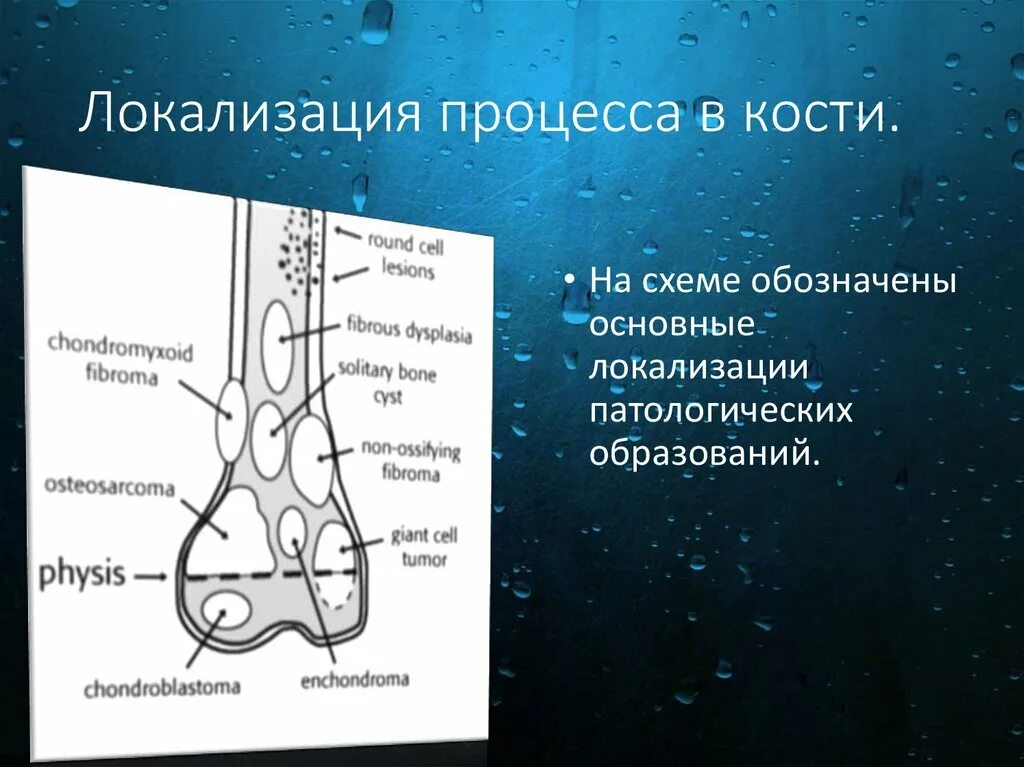 Локализация процесса в кости.

round cell lesions

fibrous dysplasia

chondromyxoid fibroma

solitary bone cyst

non-ossifying fibroma

osteosarcoma

giant cell tumor

physis

chondroblastoma

enchondroma

• На схеме обозначены основные локализации патологических образований.